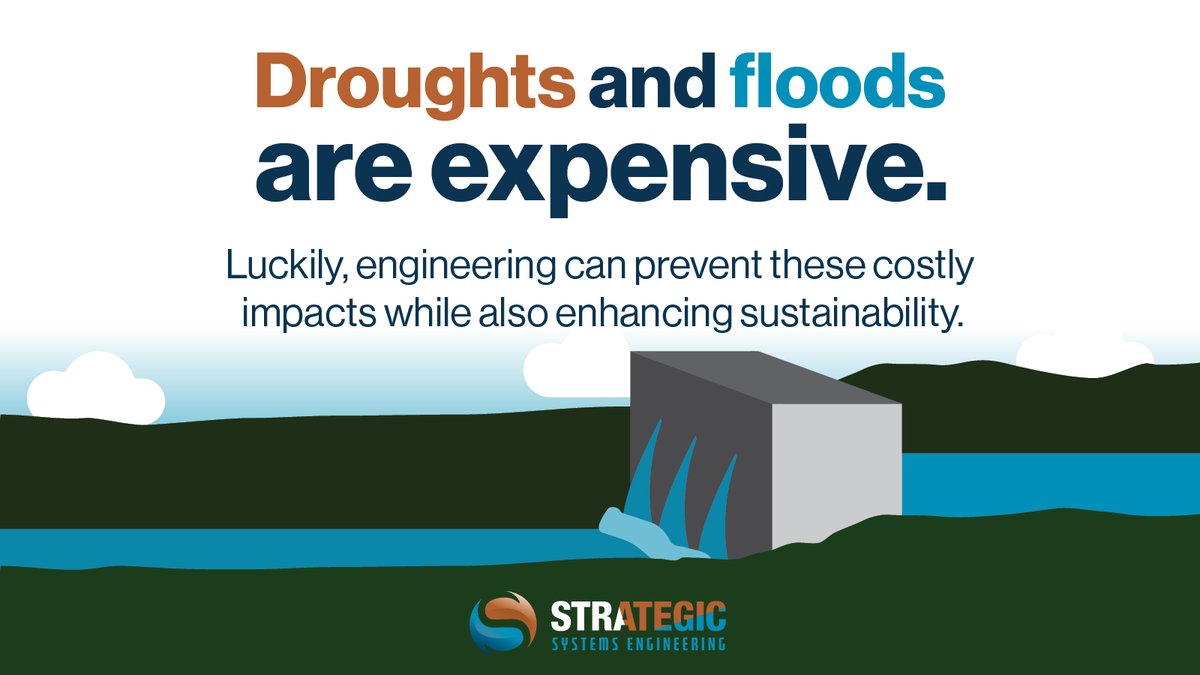 Droughts and floods are expensive.

Luckily, engineering can prevent these costly impacts while also enhancing sustainability.

STRATEGIC
SYSTEMS ENGINEERING